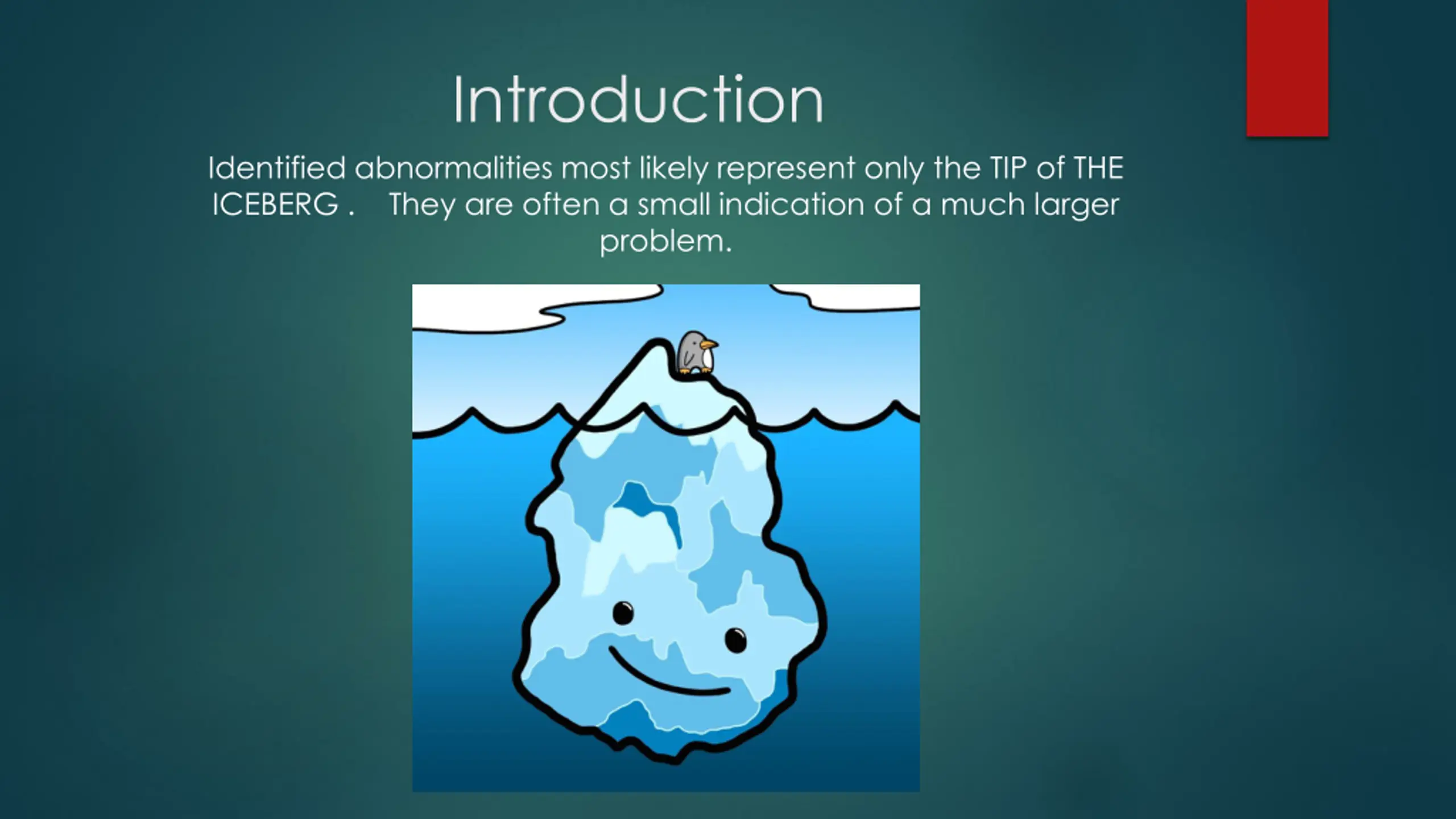 Introduction

Identified abnormalities most likely represent only the TIP of THE ICEBERG . They are often a small indication of a much larger problem.